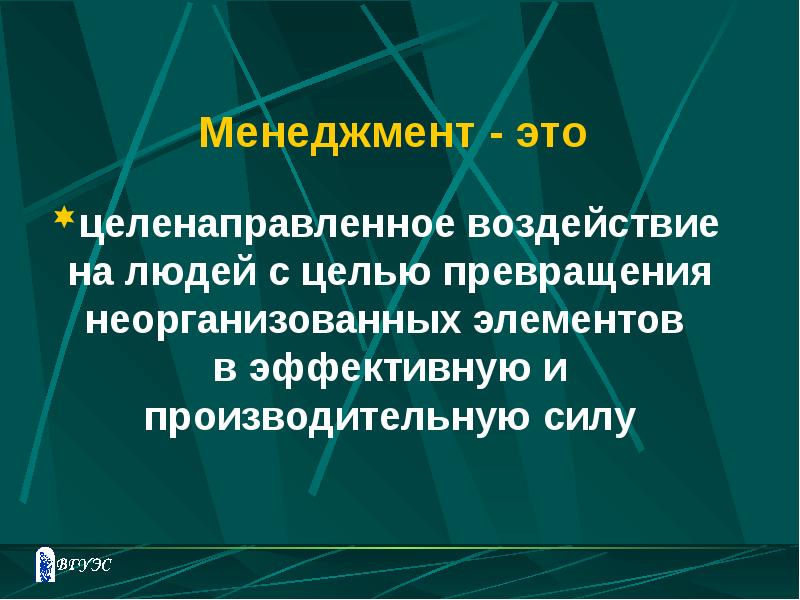 Менеджмент - это

целенаправленное воздействие на людей с целью превращения неорганизованных элементов в эффективную и производительную силу

ВГУЭС